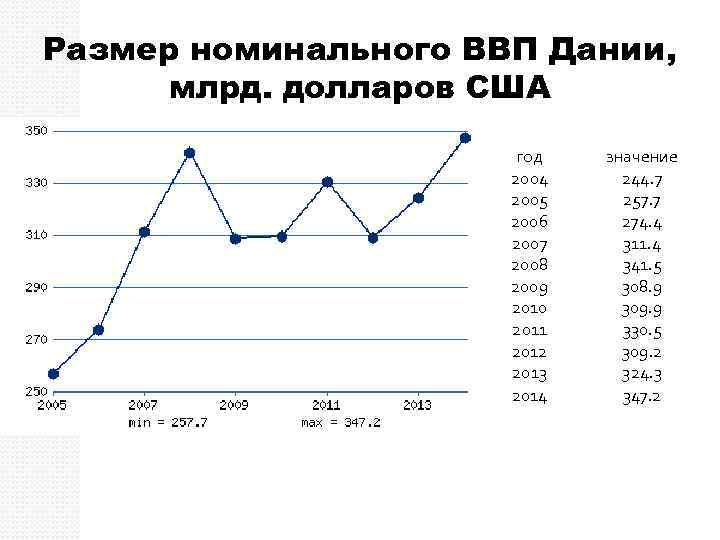 Размер номинального ВВП Дании, млрд. долларов США

350
330
310
290
270
250
2005 2007 2009 2011 2013
min = 257.7 max = 347.2

| год | значение |
|---|---|
| 2004 | 244.7 |
| 2005 | 257.7 |
| 2006 | 274.4 |
| 2007 | 311.4 |
| 2008 | 341.5 |
| 2009 | 308.9 |
| 2010 | 309.9 |
| 2011 | 330.5 |
| 2012 | 309.2 |
| 2013 | 324.3 |
| 2014 | 347.2 |